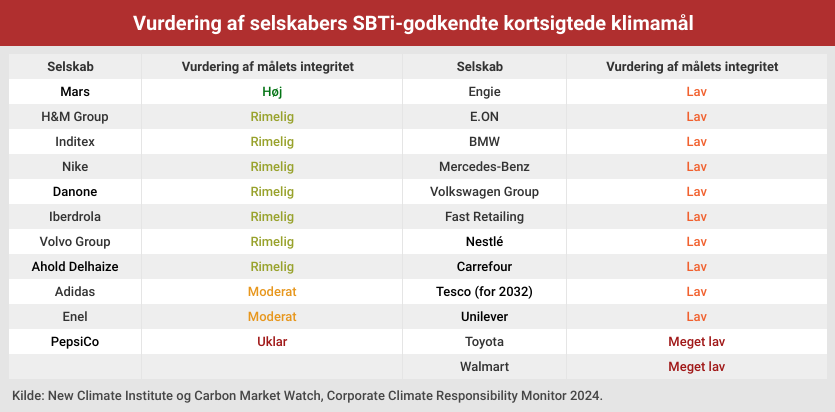 Vurdering af selskabers SBTi-godkendte kortsigtede klimamål

| Selskab | Vurdering af målets integritet | Selskab | Vurdering af målets integritet |
|---|---|---|---|
| Mars | Høj | Engie | Lav |
| H&M Group | Rimelig | E.ON | Lav |
| Inditex | Rimelig | BMW | Lav |
| Nike | Rimelig | Mercedes-Benz | Lav |
| Danone | Rimelig | Volkswagen Group | Lav |
| Iberdrola | Rimelig | Fast Retailing | Lav |
| Volvo Group | Rimelig | Nestlé | Lav |
| Ahold Delhaize | Rimelig | Carrefour | Lav |
| Adidas | Moderat | Tesco (for 2032) | Lav |
| Enel | Moderat | Unilever | Lav |
| PepsiCo | Uklar | Toyota | Meget lav |
| | | Walmart | Meget lav |

Kilde: New Climate Institute og Carbon Market Watch, Corporate Climate Responsibility Monitor 2024.